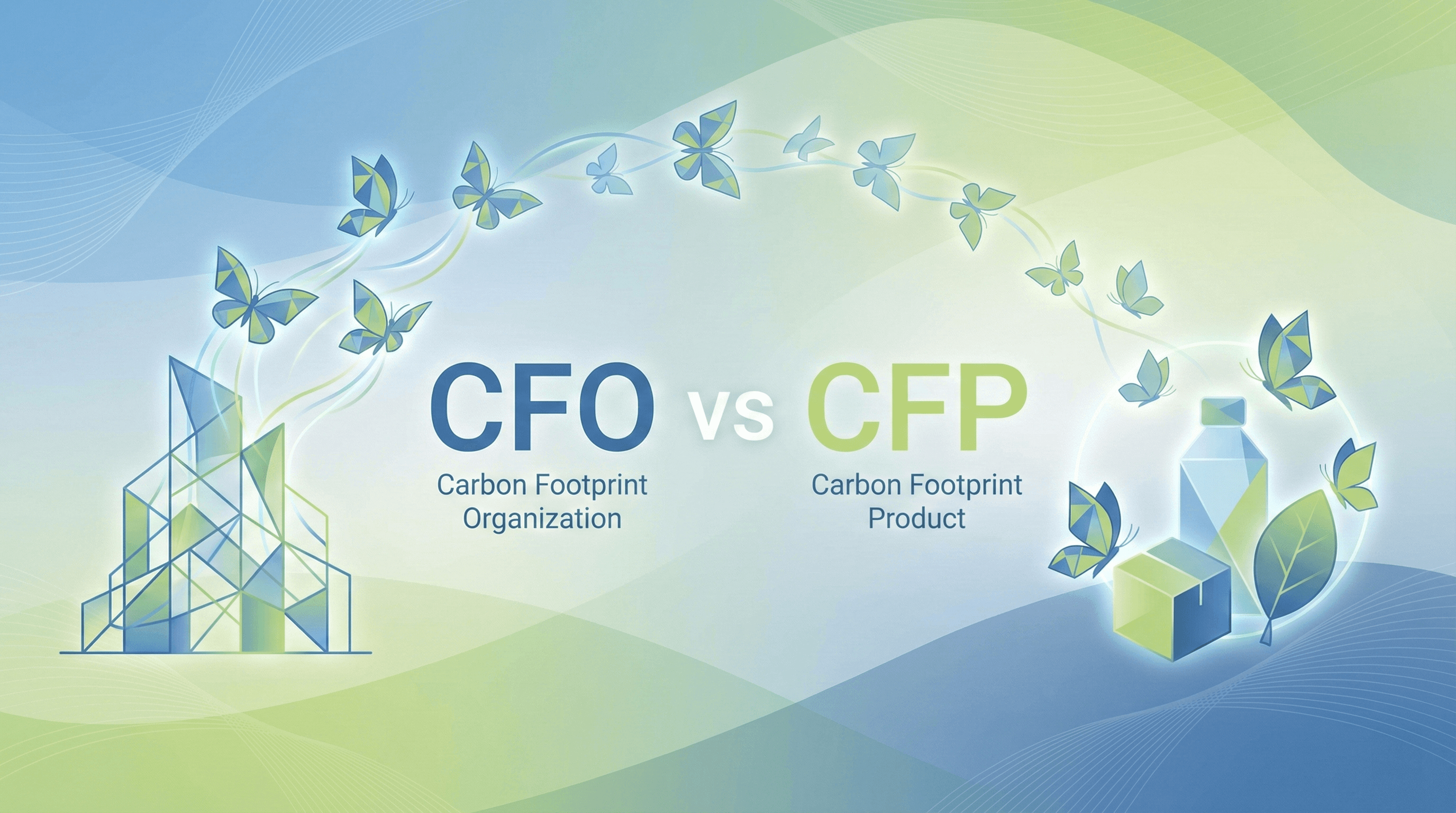 CFO vs CFP

Carbon Footprint Organization

Carbon Footprint Product